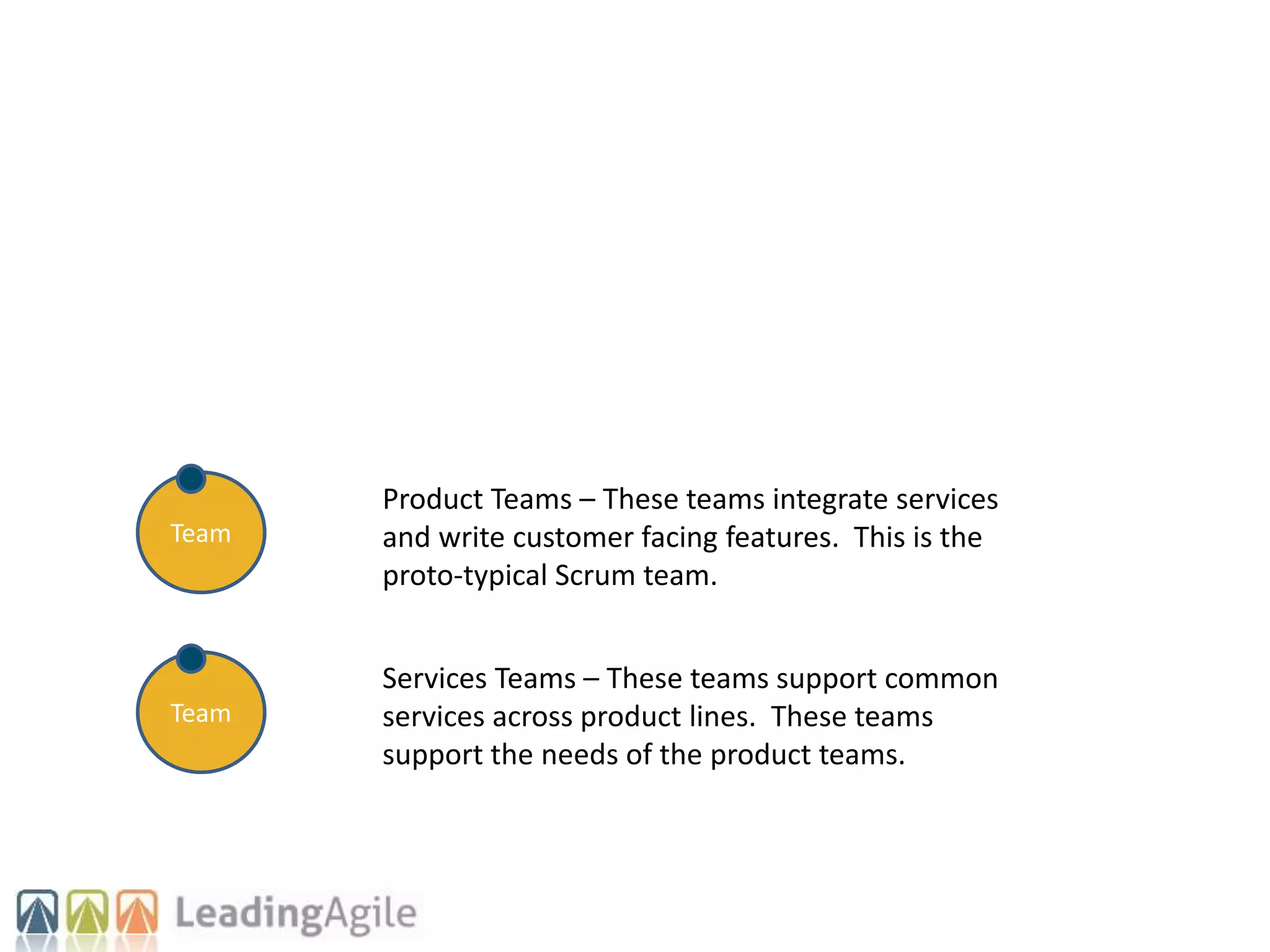 Team

Product Teams – These teams integrate services and write customer facing features. This is the proto-typical Scrum team.

Team

Services Teams – These teams support common services across product lines. These teams support the needs of the product teams.

LeadingAgile